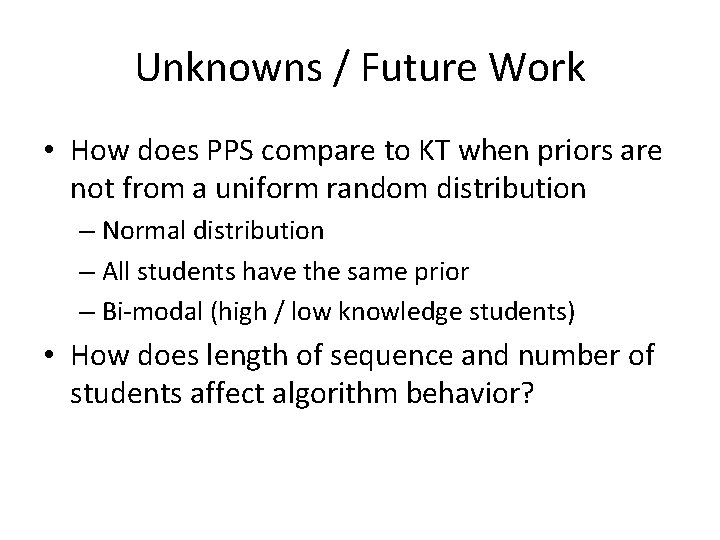 Unknowns / Future Work

• How does PPS compare to KT when priors are not from a uniform random distribution
– Normal distribution
– All students have the same prior
– Bi-modal (high / low knowledge students)

• How does length of sequence and number of students affect algorithm behavior?